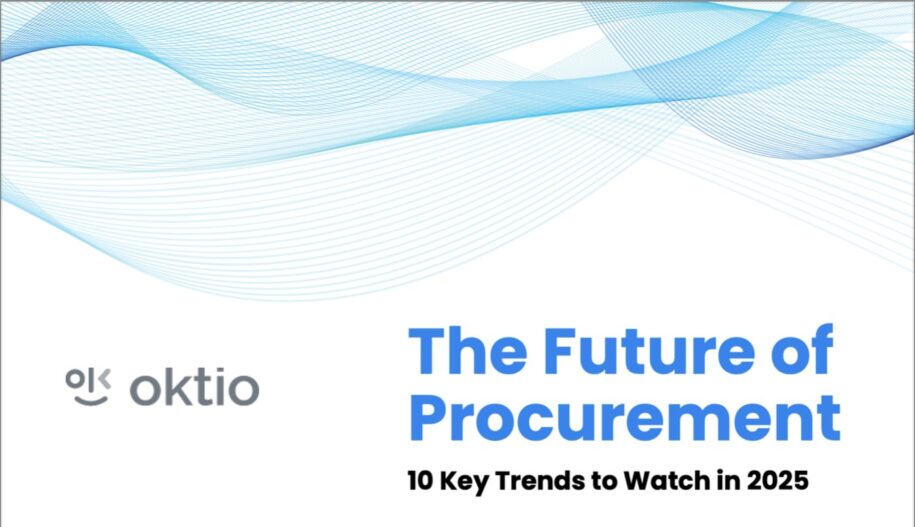 oktio

The Future of Procurement

10 Key Trends to Watch in 2025